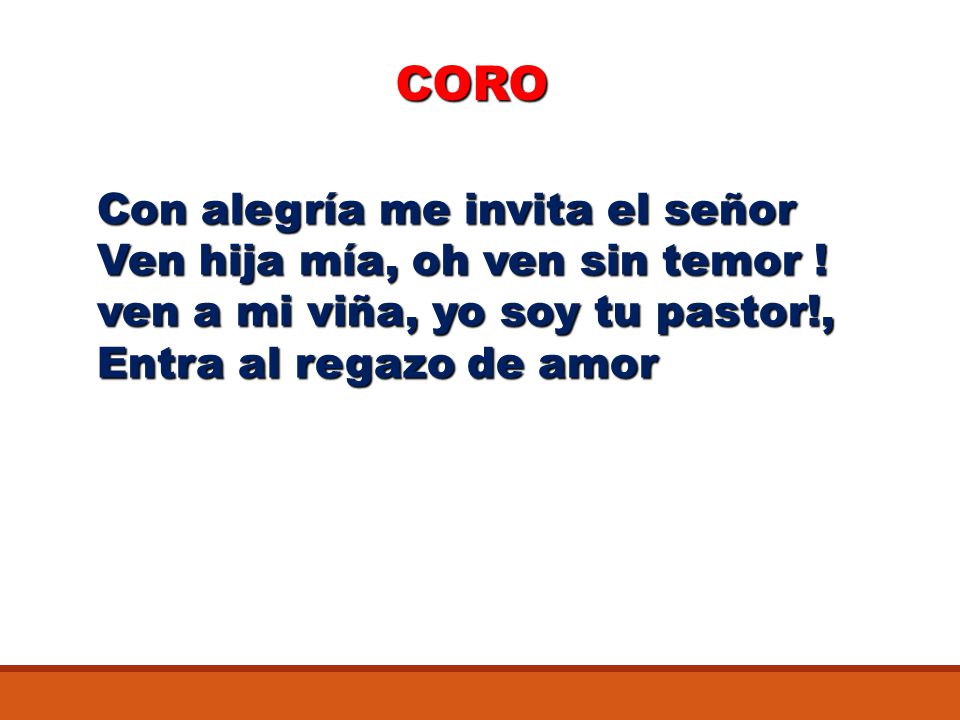 CORO

Con alegría me invita el señor
Ven hija mía, oh ven sin temor !
ven a mi viña, yo soy tu pastor!,
Entra al regazo de amor